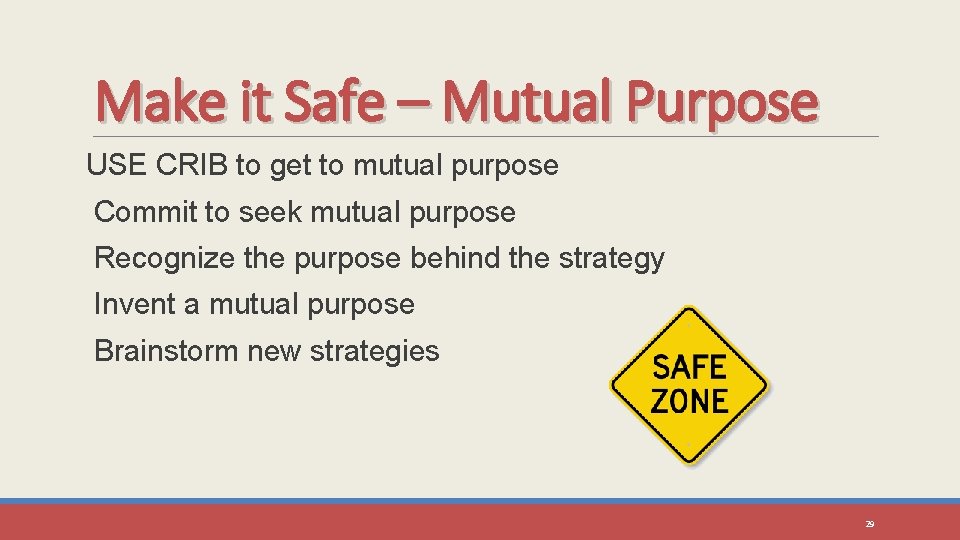 Make it Safe – Mutual Purpose

USE CRIB to get to mutual purpose

Commit to seek mutual purpose

Recognize the purpose behind the strategy

Invent a mutual purpose

Brainstorm new strategies

SAFE ZONE

29